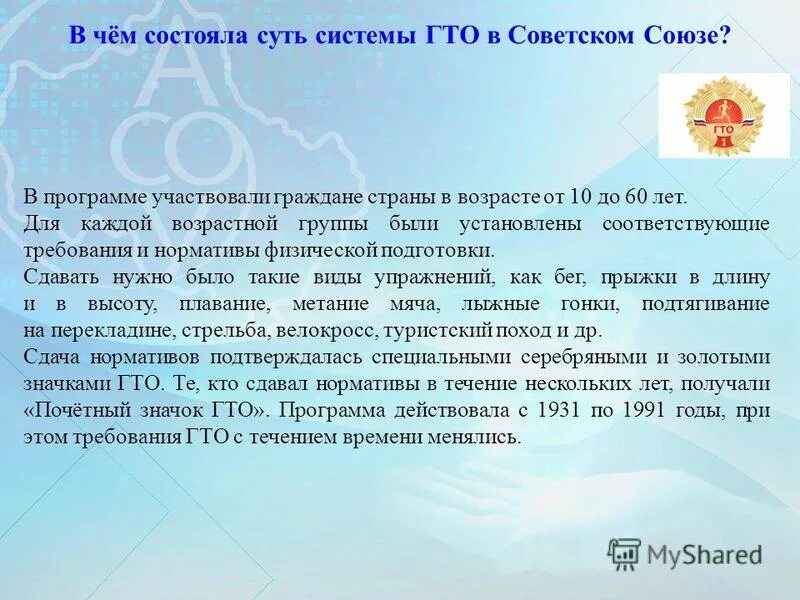 В чём состояла суть системы ГТО в Советском Союзе?

ГТО
1

В программе участвовали граждане страны в возрасте от 10 до 60 лет.
Для каждой возрастной группы были установлены соответствующие требования и нормативы физической подготовки.
Сдавать нужно было такие виды упражнений, как бег, прыжки в длину и в высоту, плавание, метание мяча, лыжные гонки, подтягивание на перекладине, стрельба, велокросс, туристский поход и др.
Сдача нормативов подтверждалась специальными серебряными и золотыми значками ГТО. Те, кто сдавал нормативы в течение нескольких лет, получали «Почётный значок ГТО». Программа действовала с 1931 по 1991 годы, при этом требования ГТО с течением времени менялись.

MyShared